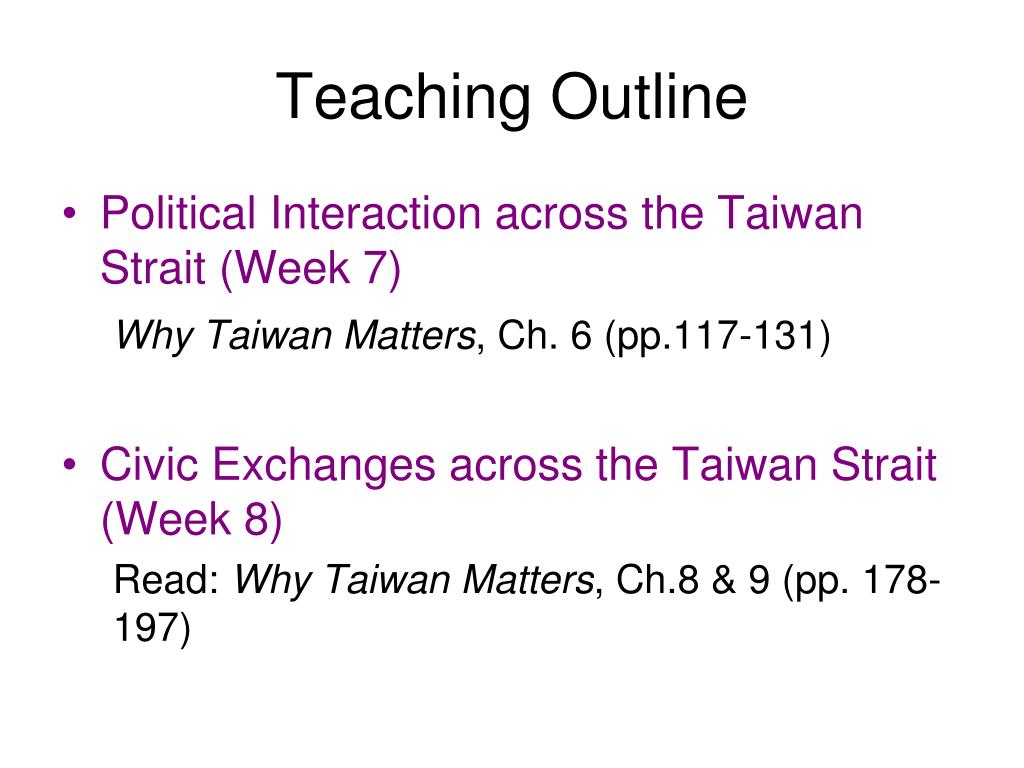 Teaching Outline

• Political Interaction across the Taiwan Strait (Week 7)

Why Taiwan Matters, Ch. 6 (pp.117-131)

• Civic Exchanges across the Taiwan Strait (Week 8)

Read: Why Taiwan Matters, Ch.8 & 9 (pp. 178-197)